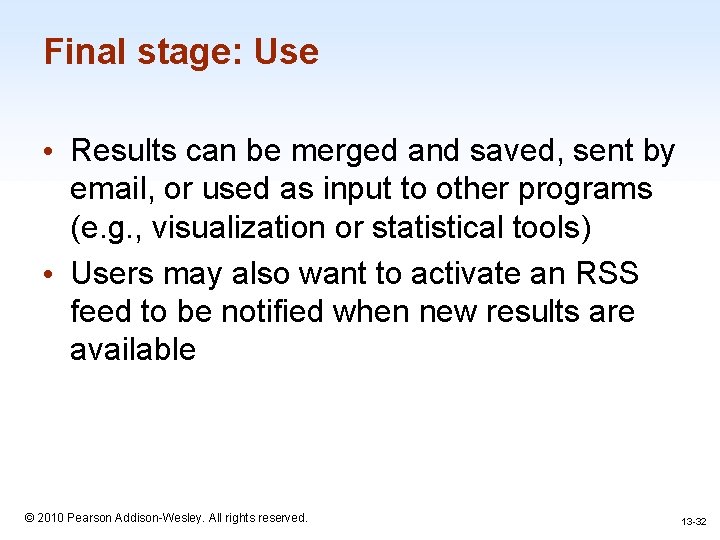 Final stage: Use

• Results can be merged and saved, sent by email, or used as input to other programs (e.g., visualization or statistical tools)
• Users may also want to activate an RSS feed to be notified when new results are available

© 2010 Pearson Addison-Wesley. All rights reserved.

13-32